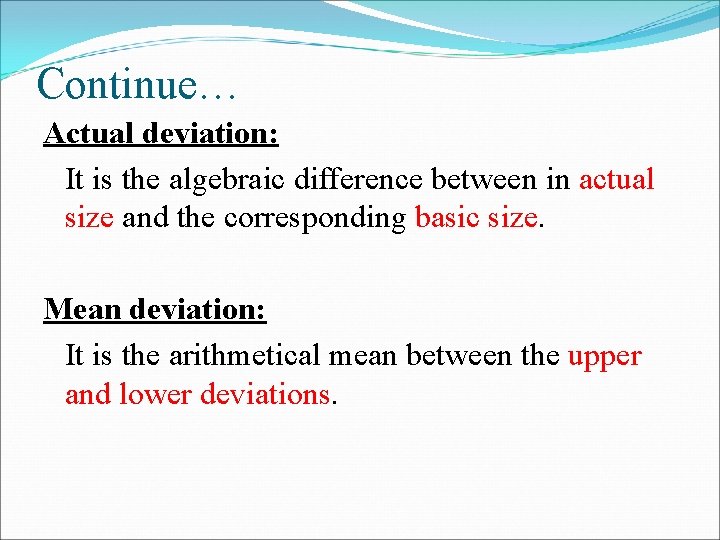 Continue…

Actual deviation:

It is the algebraic difference between in actual size and the corresponding basic size.

Mean deviation:

It is the arithmetical mean between the upper and lower deviations.